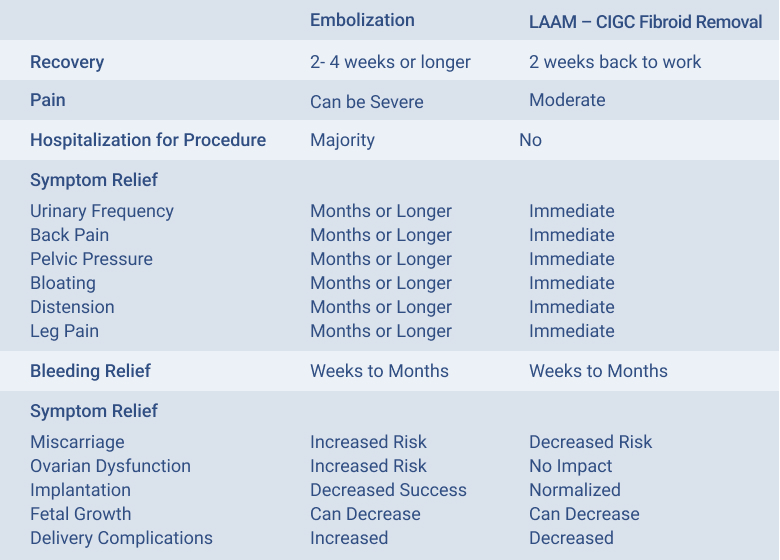 | | Embolization | LAAM – CIGC Fibroid Removal |
|---|---|---|
| Recovery | 2- 4 weeks or longer | 2 weeks back to work |
| Pain | Can be Severe | Moderate |
| Hospitalization for Procedure | Majority | No |
| Symptom Relief | | |
| Urinary Frequency | Months or Longer | Immediate |
| Back Pain | Months or Longer | Immediate |
| Pelvic Pressure | Months or Longer | Immediate |
| Bloating | Months or Longer | Immediate |
| Distension | Months or Longer | Immediate |
| Leg Pain | Months or Longer | Immediate |
| Bleeding Relief | Weeks to Months | Weeks to Months |
| Symptom Relief | | |
| Miscarriage | Increased Risk | Decreased Risk |
| Ovarian Dysfunction | Increased Risk | No Impact |
| Implantation | Decreased Success | Normalized |
| Fetal Growth | Can Decrease | Can Decrease |
| Delivery Complications | Increased | Decreased |